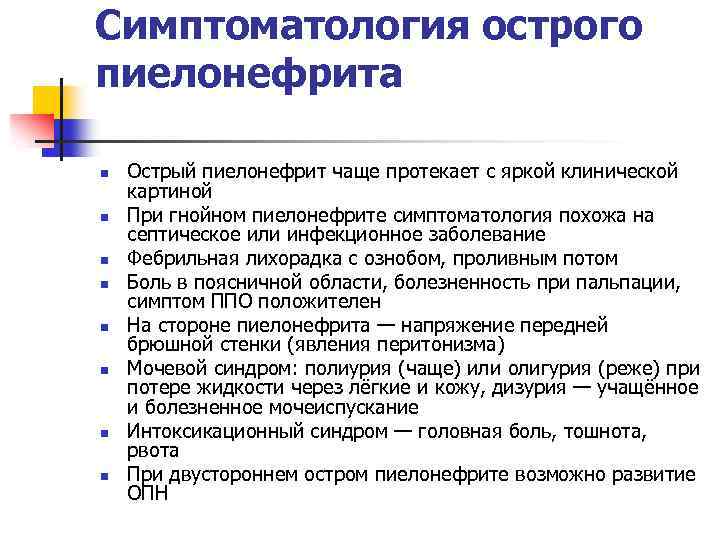 Симптоматология острого пиелонефрита

- Острый пиелонефрит чаще протекает с яркой клинической картиной
- При гнойном пиелонефрите симптоматология похожа на септическое или инфекционное заболевание
- Фебрильная лихорадка с ознобом, проливным потом
- Боль в поясничной области, болезненность при пальпации, симптом ППО положителен
- На стороне пиелонефрита — напряжение передней брюшной стенки (явления перитонизма)
- Мочевой синдром: полиурия (чаще) или олигурия (реже) при потере жидкости через лёгкие и кожу, дизурия — учащённое и болезненное мочеиспускание
- Интоксикационный синдром — головная боль, тошнота, рвота
- При двустороннем остром пиелонефрите возможно развитие ОПН